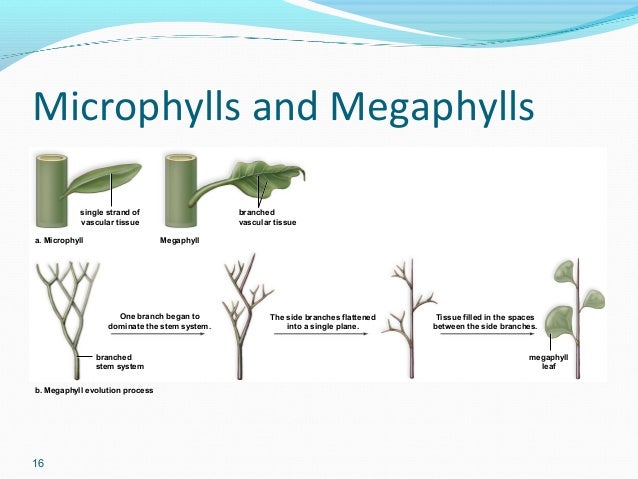 Microphylls and Megaphylls

single strand of vascular tissue

branched vascular tissue

a. Microphyll

Megaphyll

One branch began to dominate the stem system.

The side branches flattened into a single plane.

Tissue filled in the spaces between the side branches.

branched stem system

megaphyll leaf

b. Megaphyll evolution process

16